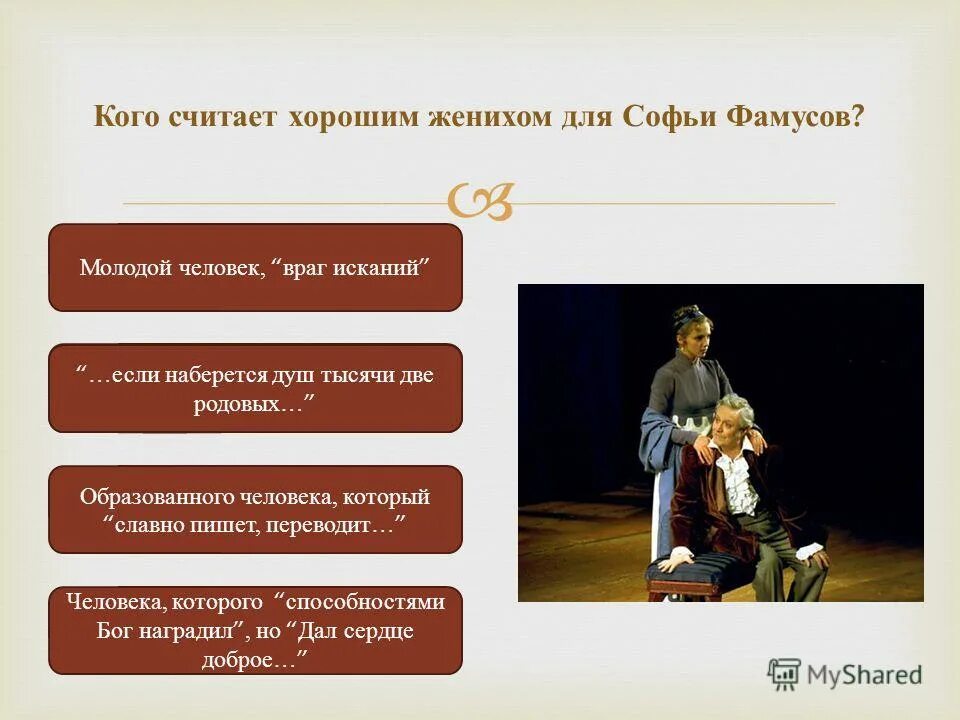 Кого считает хорошим женихом для Софьи Фамусов?

Молодой человек, “враг исканий”

“…если наберется душ тысячи две родовых…”

Образованного человека, который “славно пишет, переводит…”

Человека, которого “способностями Бог наградил”, но “Дал сердце доброе…”

MyShared